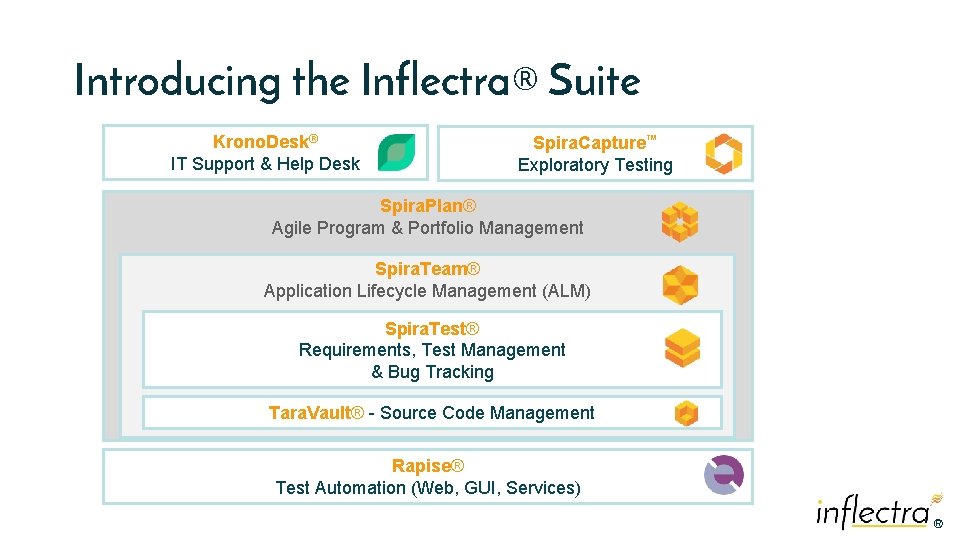 Introducing the Inflectra® Suite

KronoDesk®
IT Support & Help Desk

SpiraCapture™
Exploratory Testing

SpiraPlan®
Agile Program & Portfolio Management

SpiraTeam®
Application Lifecycle Management (ALM)

SpiraTest®
Requirements, Test Management & Bug Tracking

TaraVault® - Source Code Management

Rapise®
Test Automation (Web, GUI, Services)

inflectra®